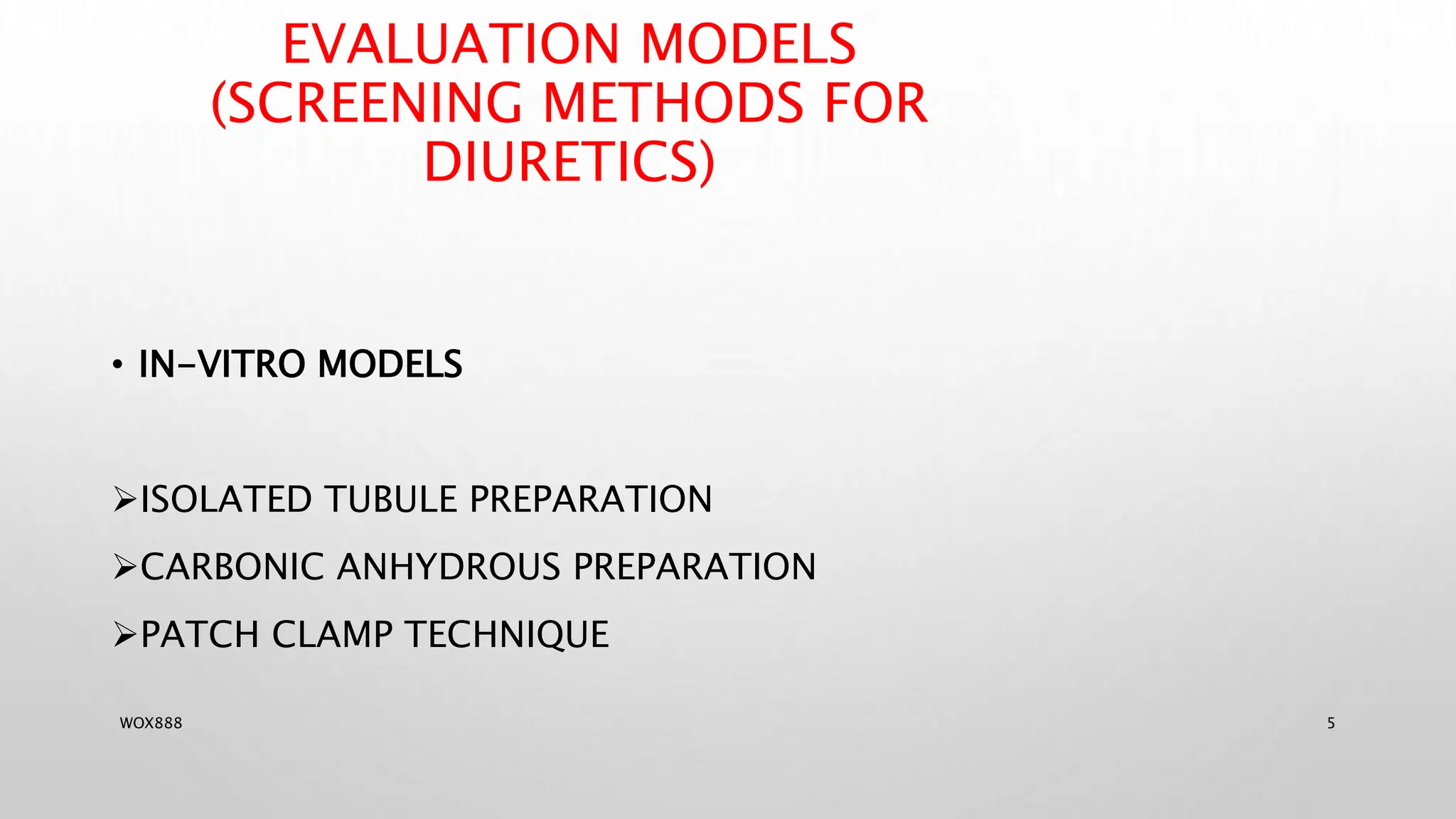 EVALUATION MODELS (SCREENING METHODS FOR DIURETICS)

• IN-VITRO MODELS

➢ISOLATED TUBULE PREPARATION
➢CARBONIC ANHYDROUS PREPARATION
➢PATCH CLAMP TECHNIQUE

WOX888

5